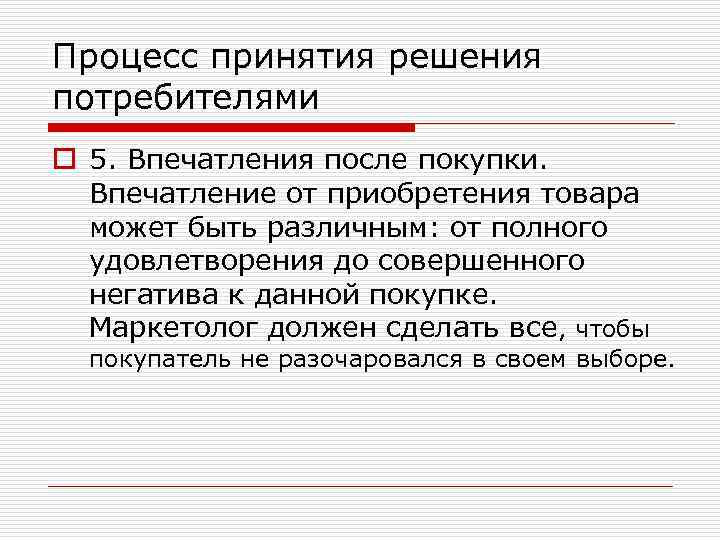 Процесс принятия решения потребителями

5. Впечатления после покупки. Впечатление от приобретения товара может быть различным: от полного удовлетворения до совершенного негатива к данной покупке. Маркетолог должен сделать все, чтобы покупатель не разочаровался в своем выборе.